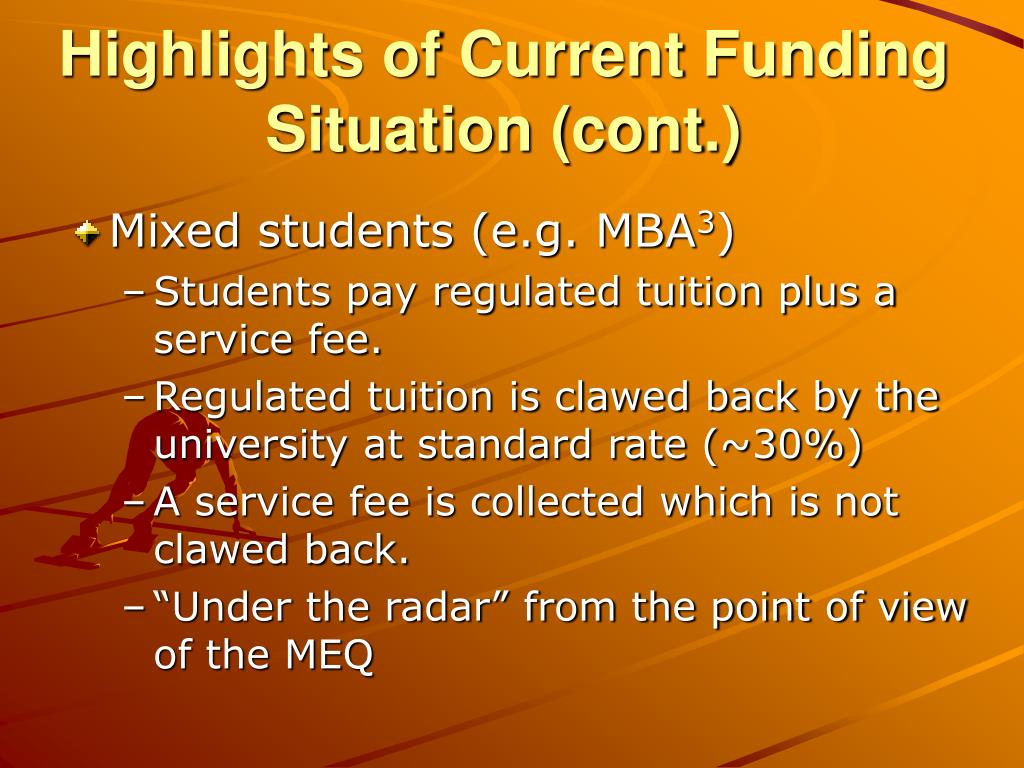 Highlights of Current Funding Situation (cont.)

Mixed students (e.g. MBA$^3$)

– Students pay regulated tuition plus a service fee.

– Regulated tuition is clawed back by the university at standard rate (~30%)

– A service fee is collected which is not clawed back.

– “Under the radar” from the point of view of the MEQ